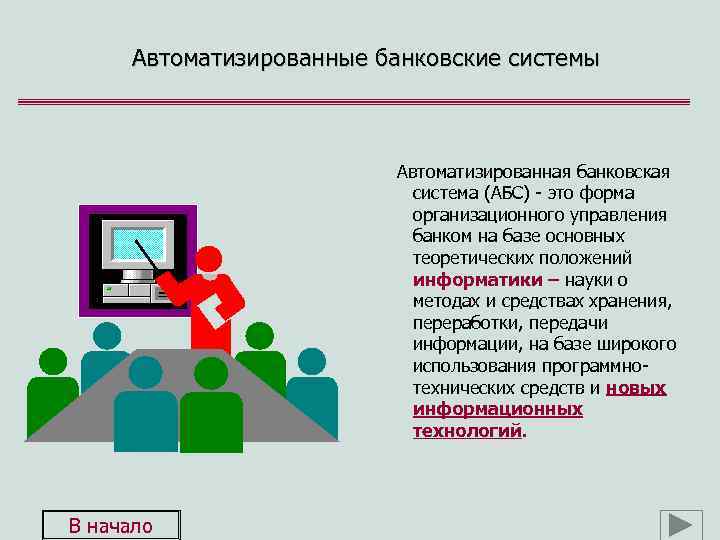 Автоматизированные банковские системы

Автоматизированная банковская система (АБС) - это форма организационного управления банком на базе основных теоретических положений информатики – науки о методах и средствах хранения, переработки, передачи информации, на базе широкого использования программно-технических средств и новых информационных технологий.

В начало